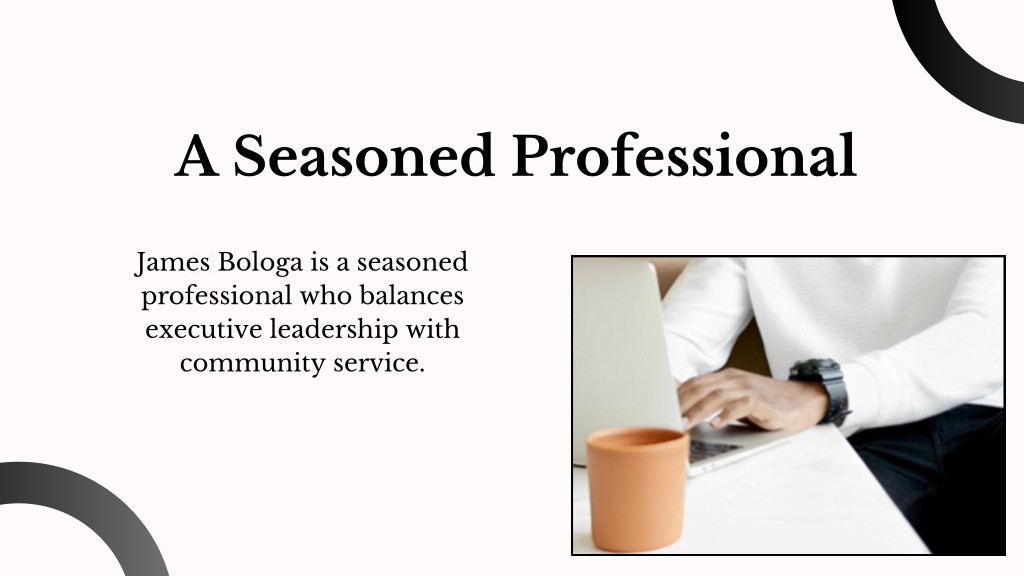 A Seasoned Professional

James Bologa is a seasoned professional who balances executive leadership with community service.